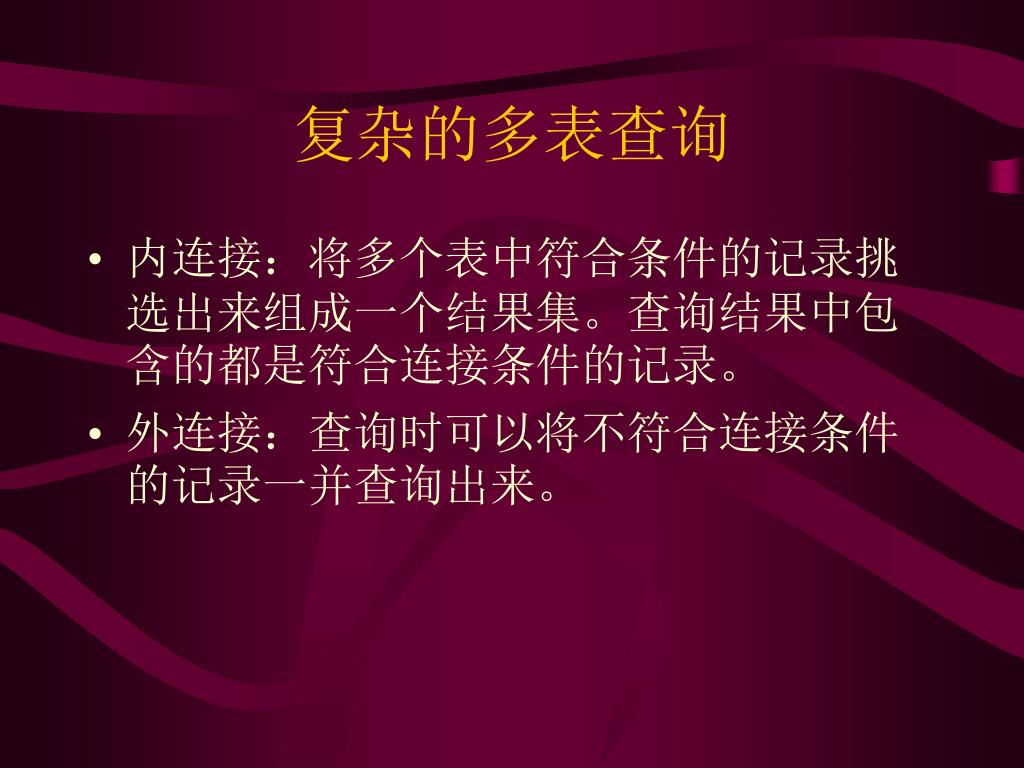 复杂的多表查询

• 内连接：将多个表中符合条件的记录挑选出来组成一个结果集。查询结果中包含的都是符合连接条件的记录。

• 外连接：查询时可以将不符合连接条件的记录一并查询出来。